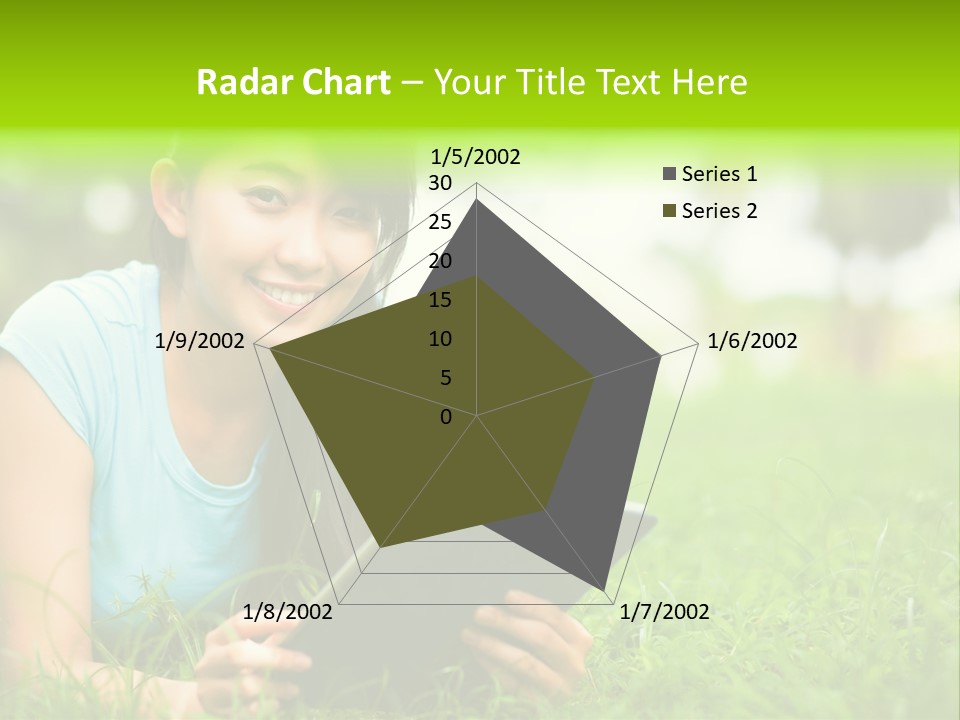 Radar Chart – Your Title Text Here

1/5/2002
30
25
20
15
10
5
0
1/6/2002
1/7/2002
1/8/2002
1/9/2002

Series 1
Series 2